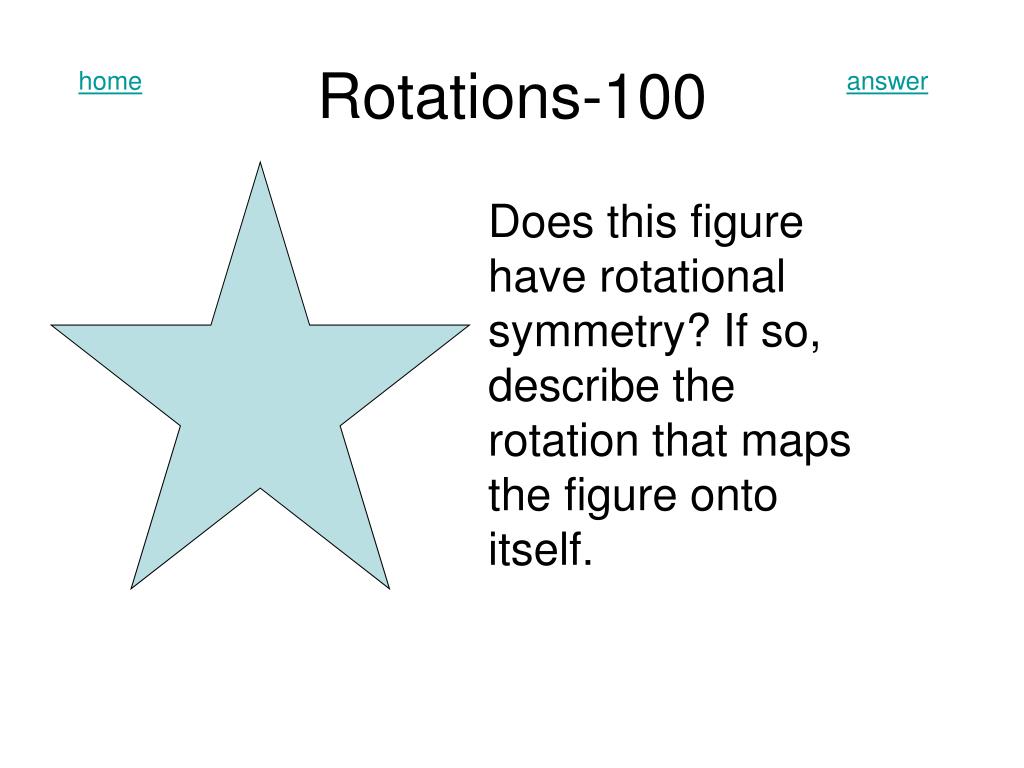 home

Rotations-100

answer

Does this figure have rotational symmetry? If so, describe the rotation that maps the figure onto itself.